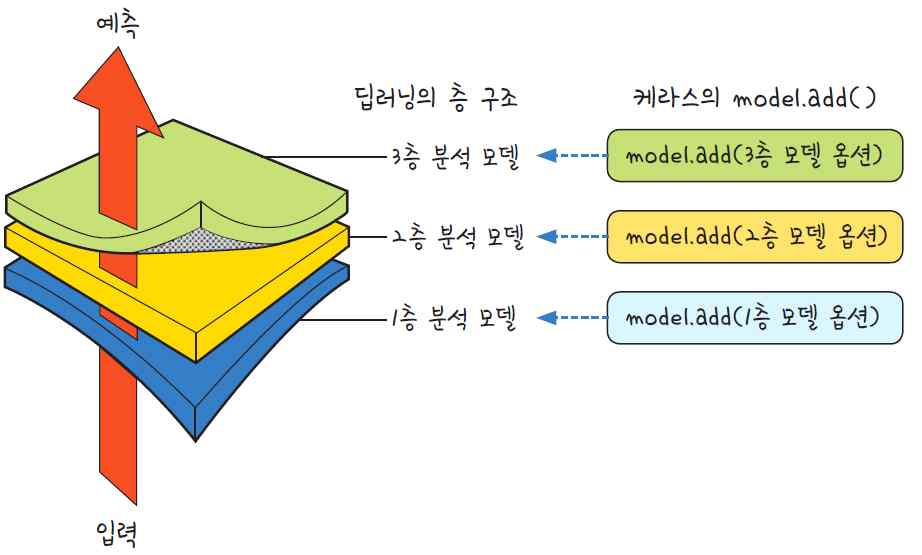 예측

딥러닝의 층 구조

케라스의 model.add( )

3층 분석 모델

model.add(3층 모델 옵션)

2층 분석 모델

model.add(2층 모델 옵션)

1층 분석 모델

model.add(1층 모델 옵션)

입력